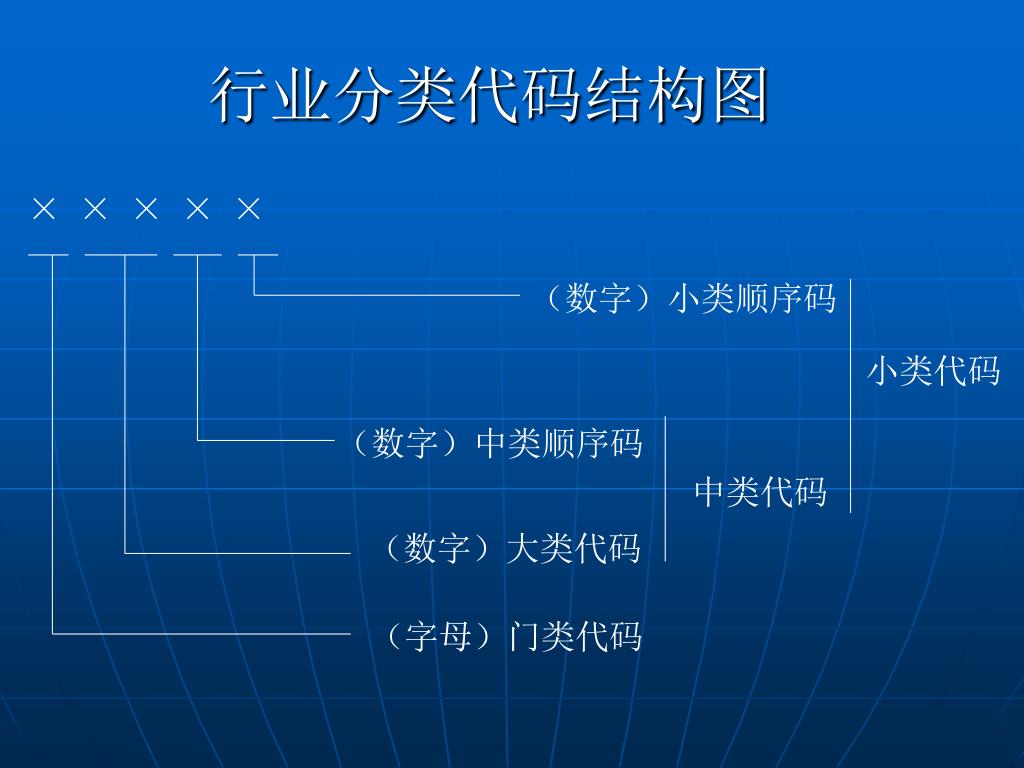 行业分类代码结构图

× × × × ×

（数字）小类顺序码

小类代码

（数字）中类顺序码

中类代码

（数字）大类代码

（字母）门类代码